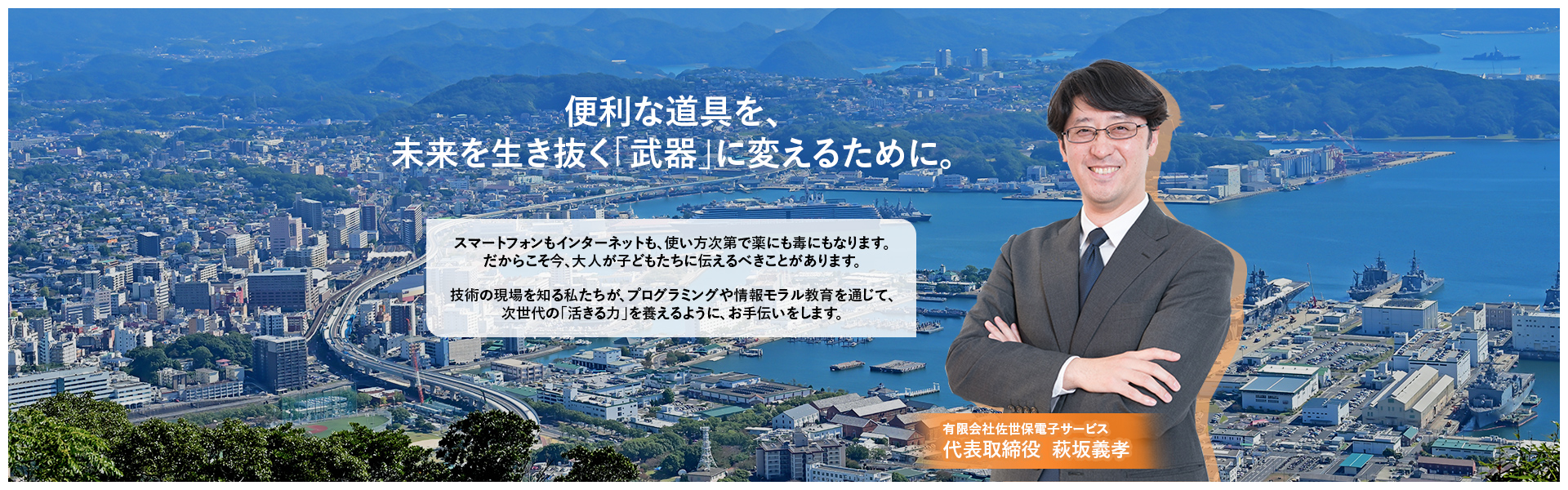 便利な道具を、
未来を生き抜く「武器」に変えるために。

スマートフォンもインターネットも、使い方次第で薬にも毒にもなります。
だからこそ今、大人が子どもたちに伝えるべきことがあります。

技術の現場を知る私たちが、プログラミングや情報モラル教育を通じて、
次世代の「活きる力」を養えるように、お手伝いをします。

有限会社佐世保電子サービス
代表取締役 萩坂義孝